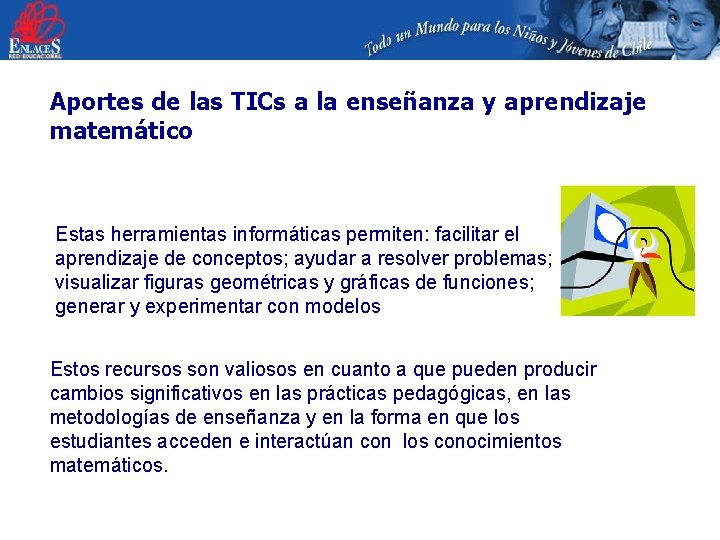 ENLACES
RED EDUCACIONAL

Todo un Mundo para los Niños y Jóvenes de Chile

Aportes de las TICs a la enseñanza y aprendizaje matemático

Estas herramientas informáticas permiten: facilitar el aprendizaje de conceptos; ayudar a resolver problemas; visualizar figuras geométricas y gráficas de funciones; generar y experimentar con modelos

Estos recursos son valiosos en cuanto a que pueden producir cambios significativos en las prácticas pedagógicas, en las metodologías de enseñanza y en la forma en que los estudiantes acceden e interactúan con los conocimientos matemáticos.